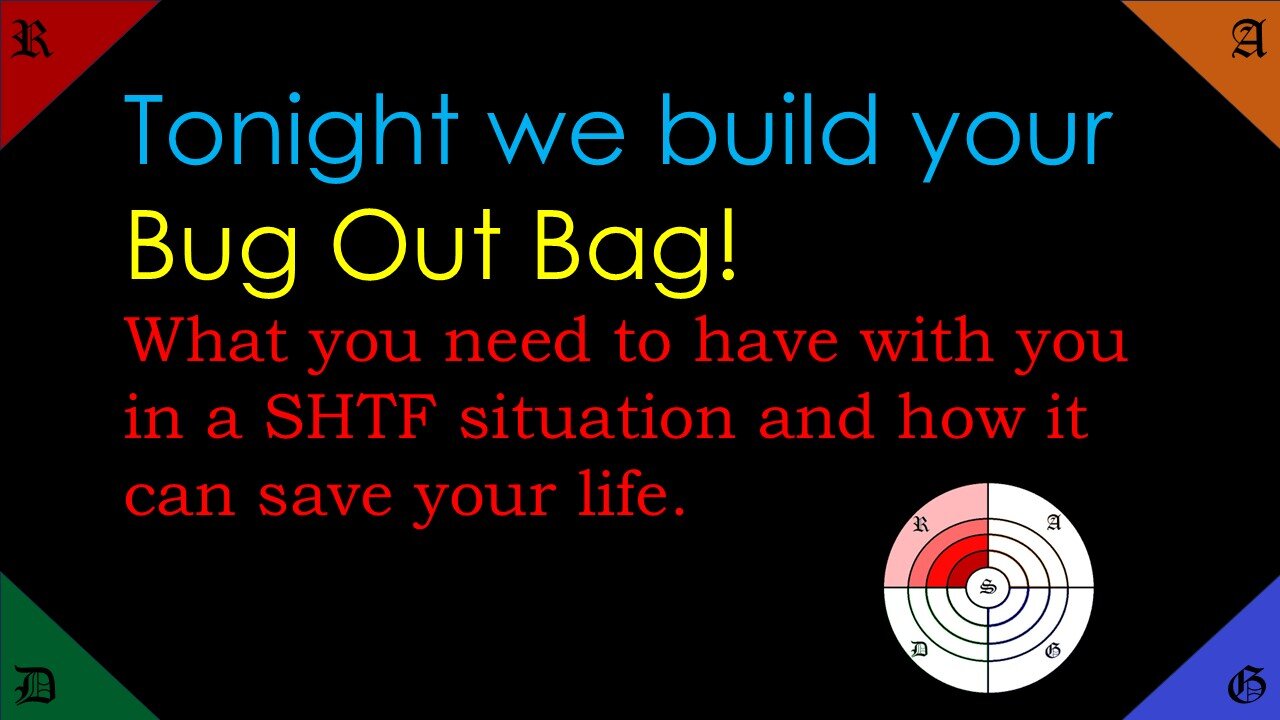 R

A

Tonight we build your Bug Out Bag!

What you need to have with you in a SHTF situation and how it can save your life.

R A S D G

D

G